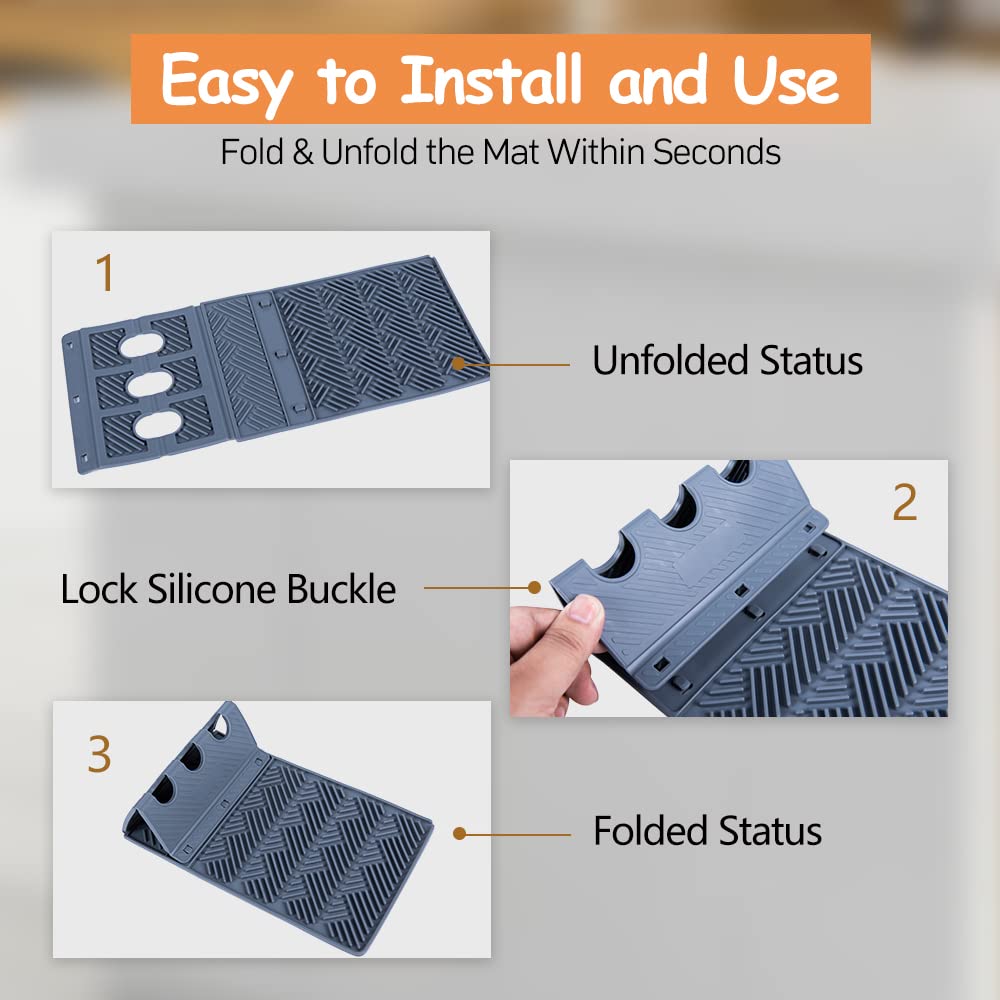 Easy to Install and Use

Fold & Unfold the Mat Within Seconds

1

Unfolded Status

2

Lock Silicone Buckle

3

Folded Status